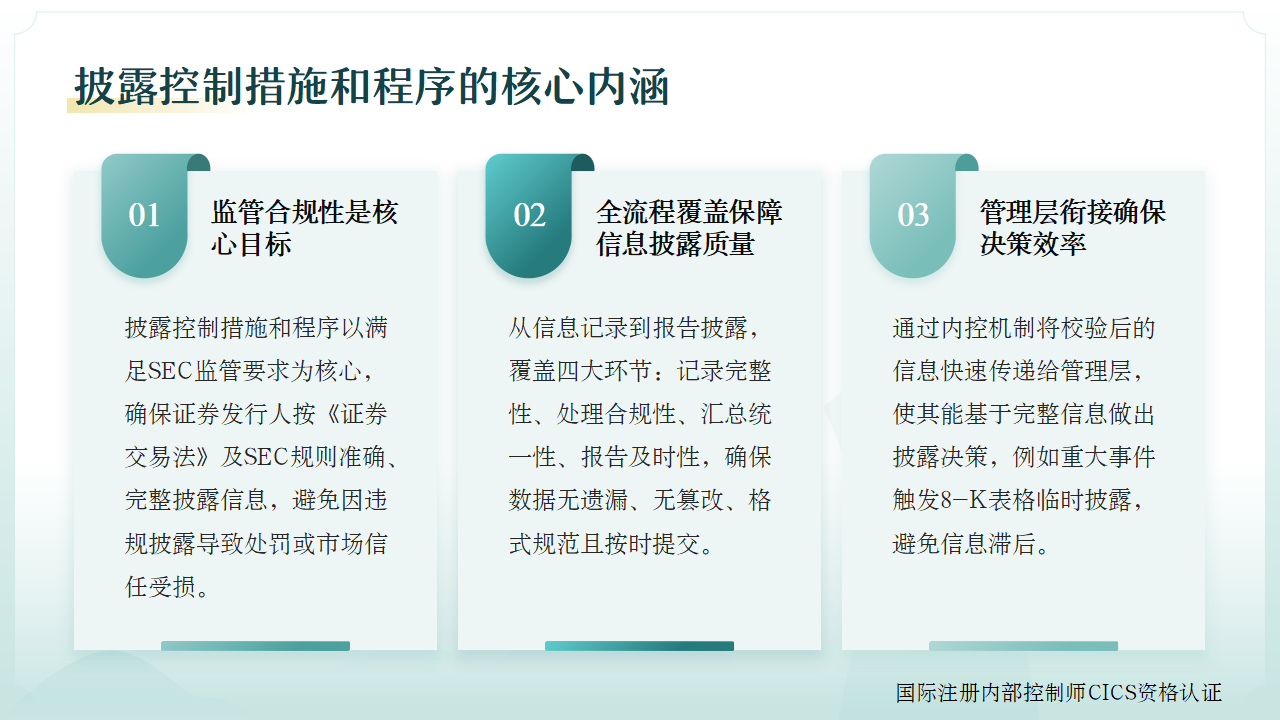 披露控制措施和程序的核心内涵

01

监管合规性是核心目标

披露控制措施和程序以满足SEC监管要求为核心，确保证券发行人按《证券交易法》及SEC规则准确、完整披露信息，避免因违规披露导致处罚或市场信任受损。

02

全流程覆盖保障信息披露质量

从信息记录到报告披露，覆盖四大环节：记录完整性、处理合规性、汇总统一性、报告及时性，确保数据无遗漏、无篡改、格式规范且按时提交。

03

管理层衔接确保决策效率

通过内控机制将校验后的信息快速传递给管理层，使其能基于完整信息做出披露决策，例如重大事件触发8-K表格临时披露，避免信息滞后。

国际注册内部控制师CICS资格认证